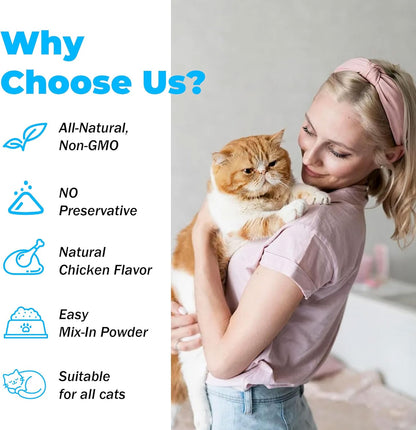 Why Choose Us?

All-Natural, Non-GMO

NO Preservative

Natural Chicken Flavor

Easy Mix-In Powder

Suitable for all cats